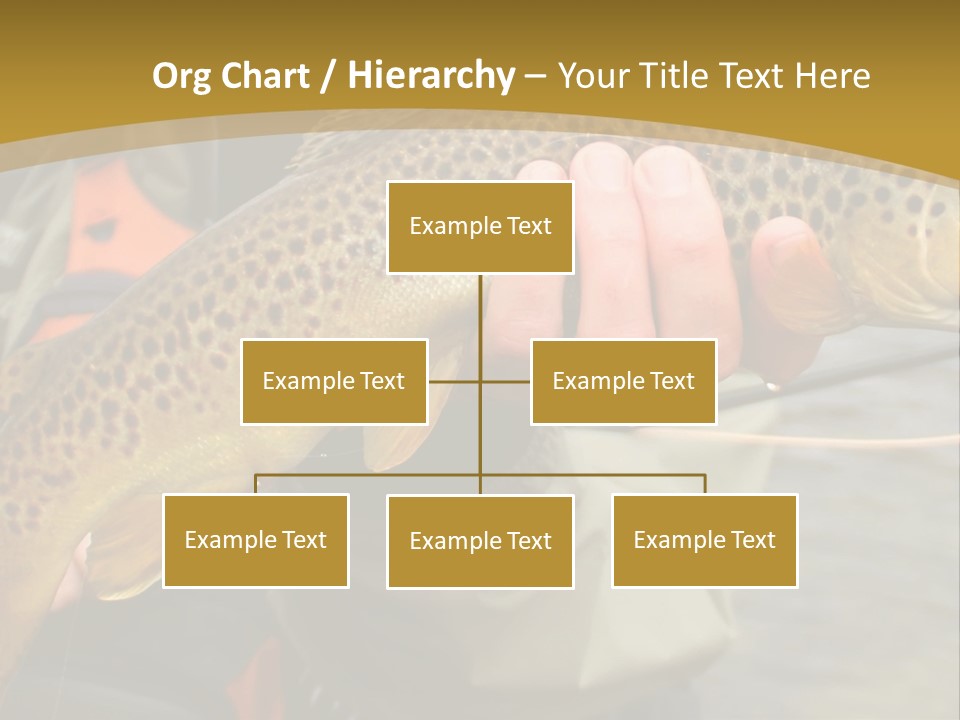 Org Chart / Hierarchy – Your Title Text Here

Example Text

Example Text

Example Text

Example Text

Example Text

Example Text